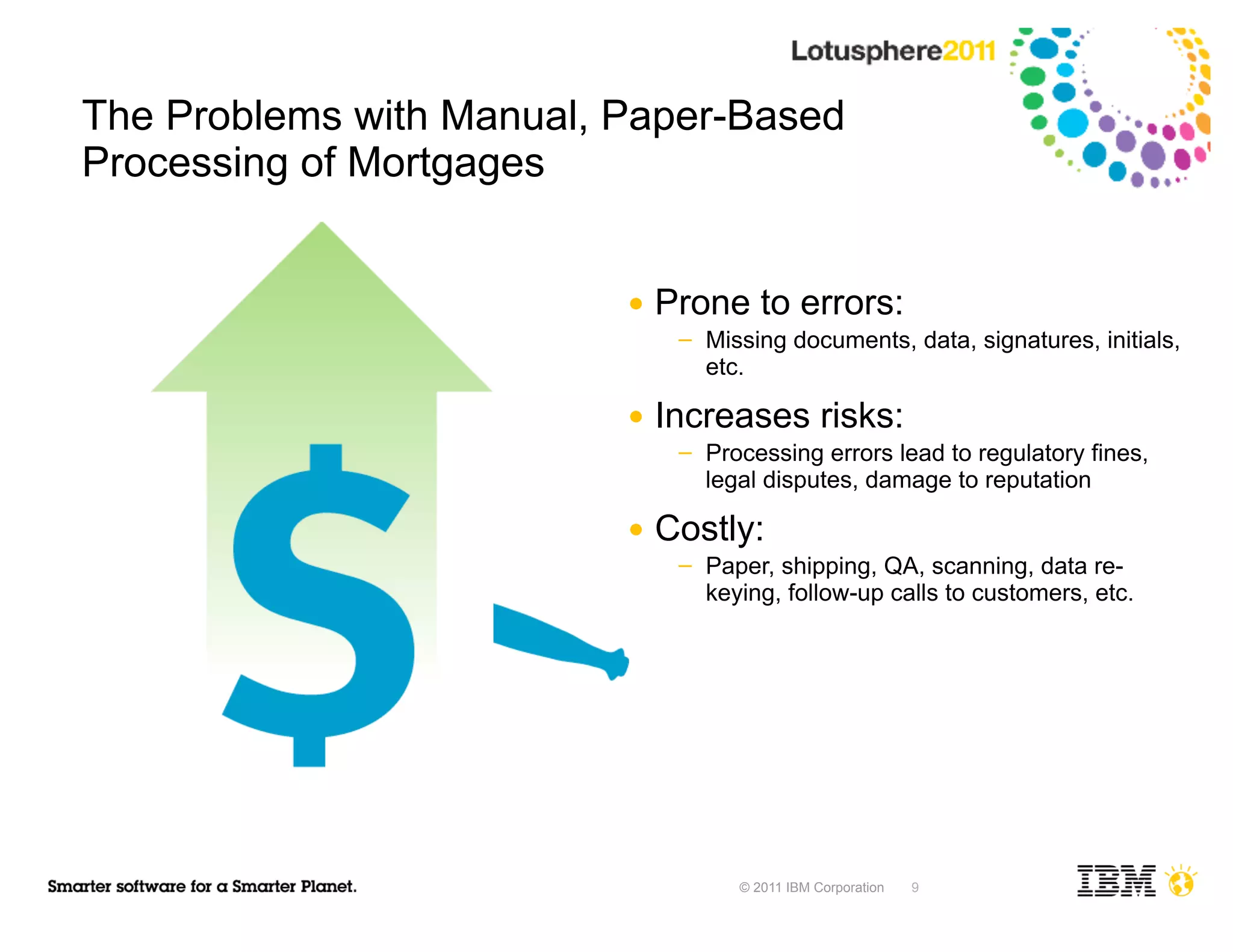 Lotusphere2011

The Problems with Manual, Paper-Based Processing of Mortgages

$

• Prone to errors:
– Missing documents, data, signatures, initials, etc.

• Increases risks:
– Processing errors lead to regulatory fines, legal disputes, damage to reputation

• Costly:
– Paper, shipping, QA, scanning, data re-keying, follow-up calls to customers, etc.

Smarter software for a Smarter Planet.

© 2011 IBM Corporation 9

IBM